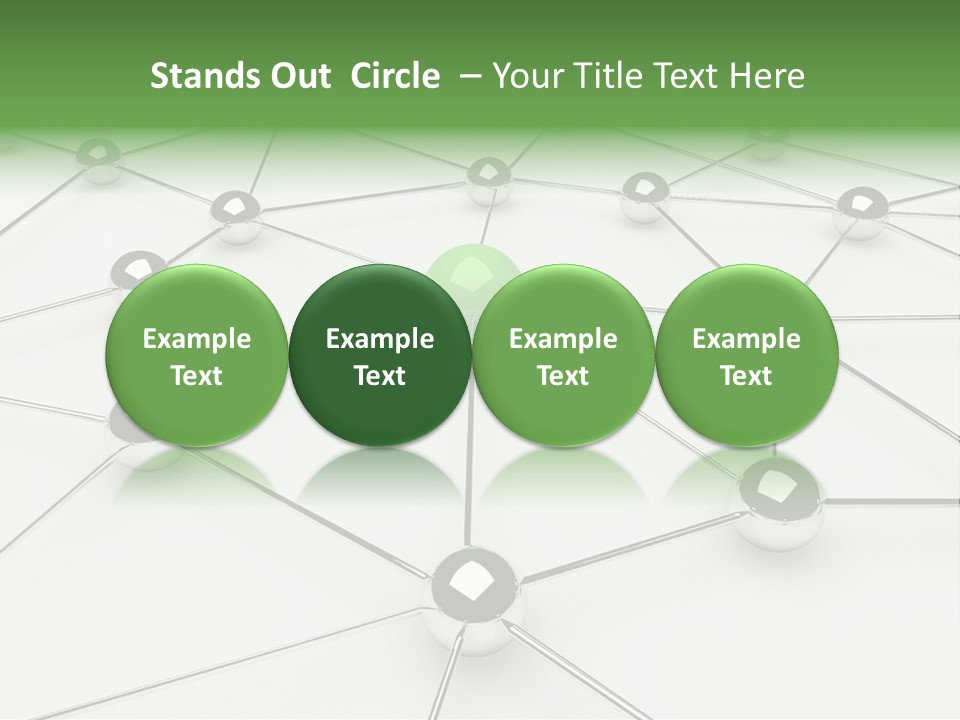 Stands Out Circle – Your Title Text Here

Example Text

Example Text

Example Text

Example Text